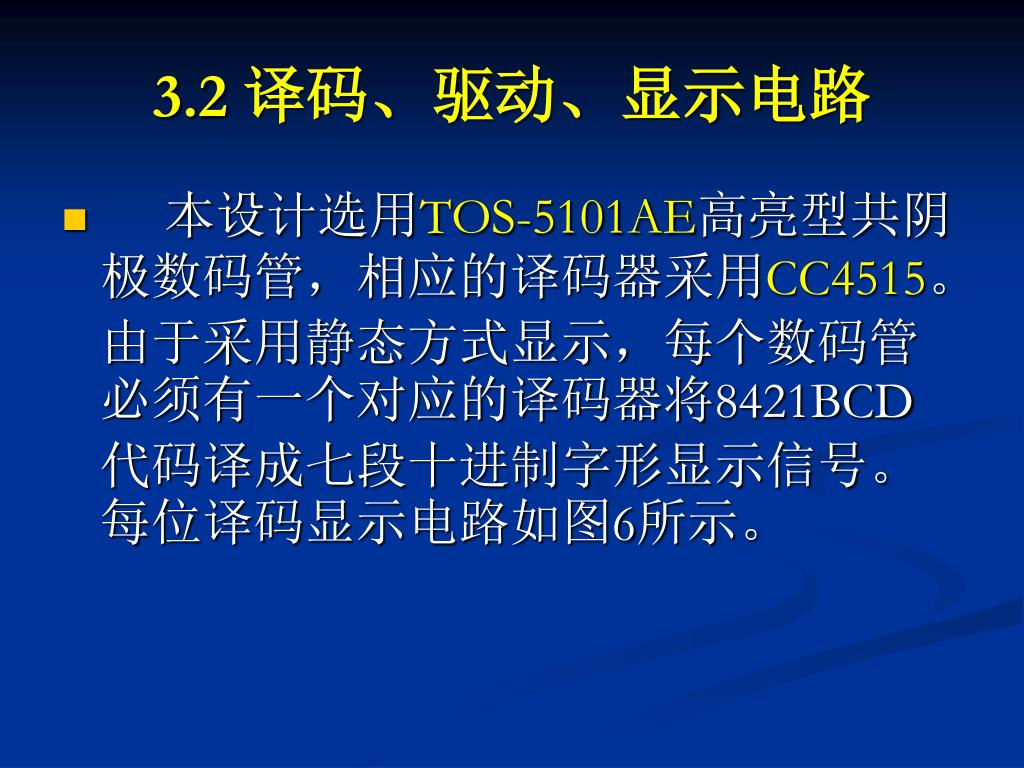 3.2 译码、驱动、显示电路

本设计选用TOS-5101AE高亮型共阴极数码管，相应的译码器采用CC4515。由于采用静态方式显示，每个数码管必须有一个对应的译码器将8421BCD代码译成七段十进制字形显示信号。每位译码显示电路如图6所示。